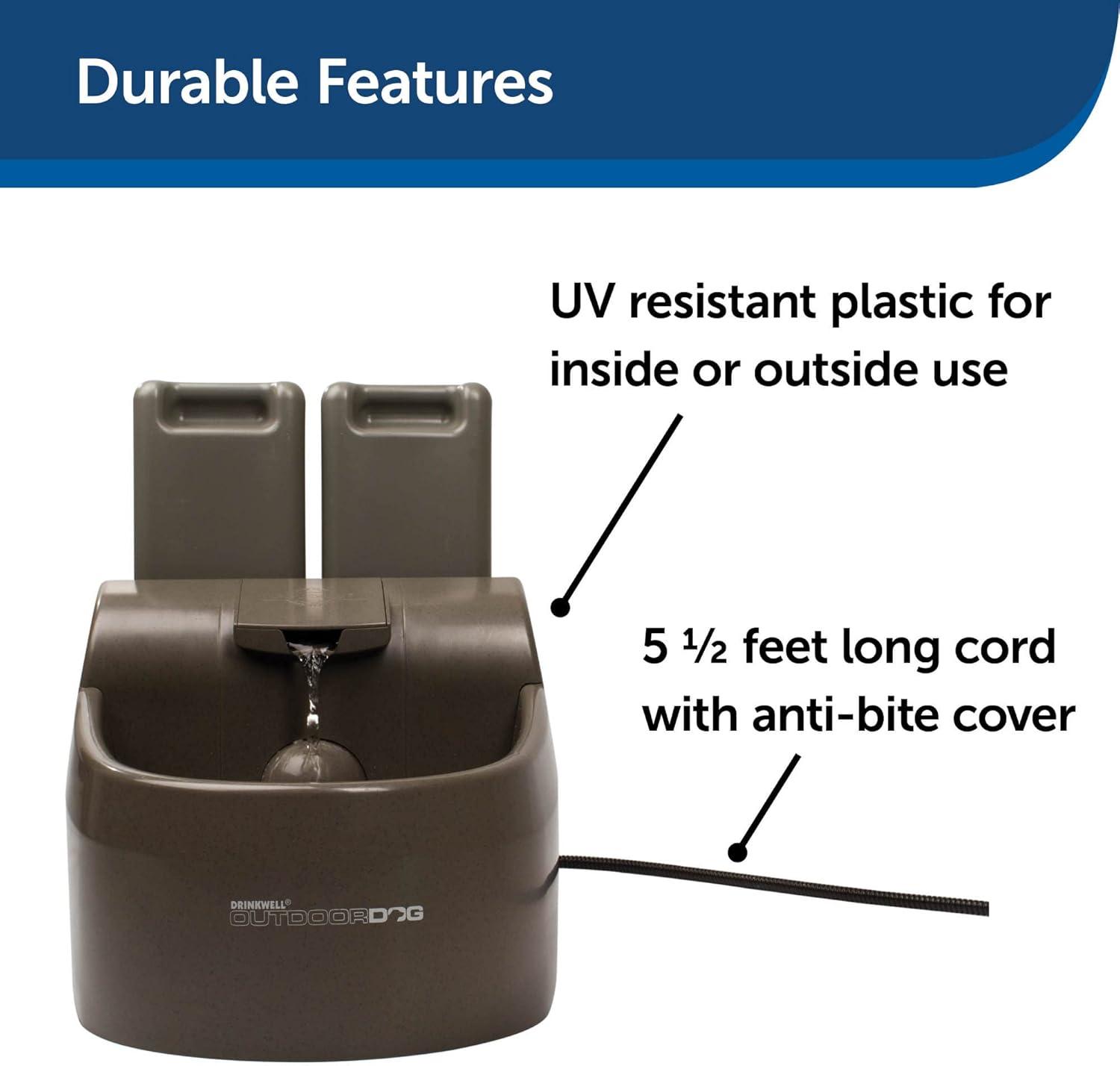 Durable Features

UV resistant plastic for inside or outside use

5 ½ feet long cord with anti-bite cover

DRINKWELL®
OUTDOORDOG